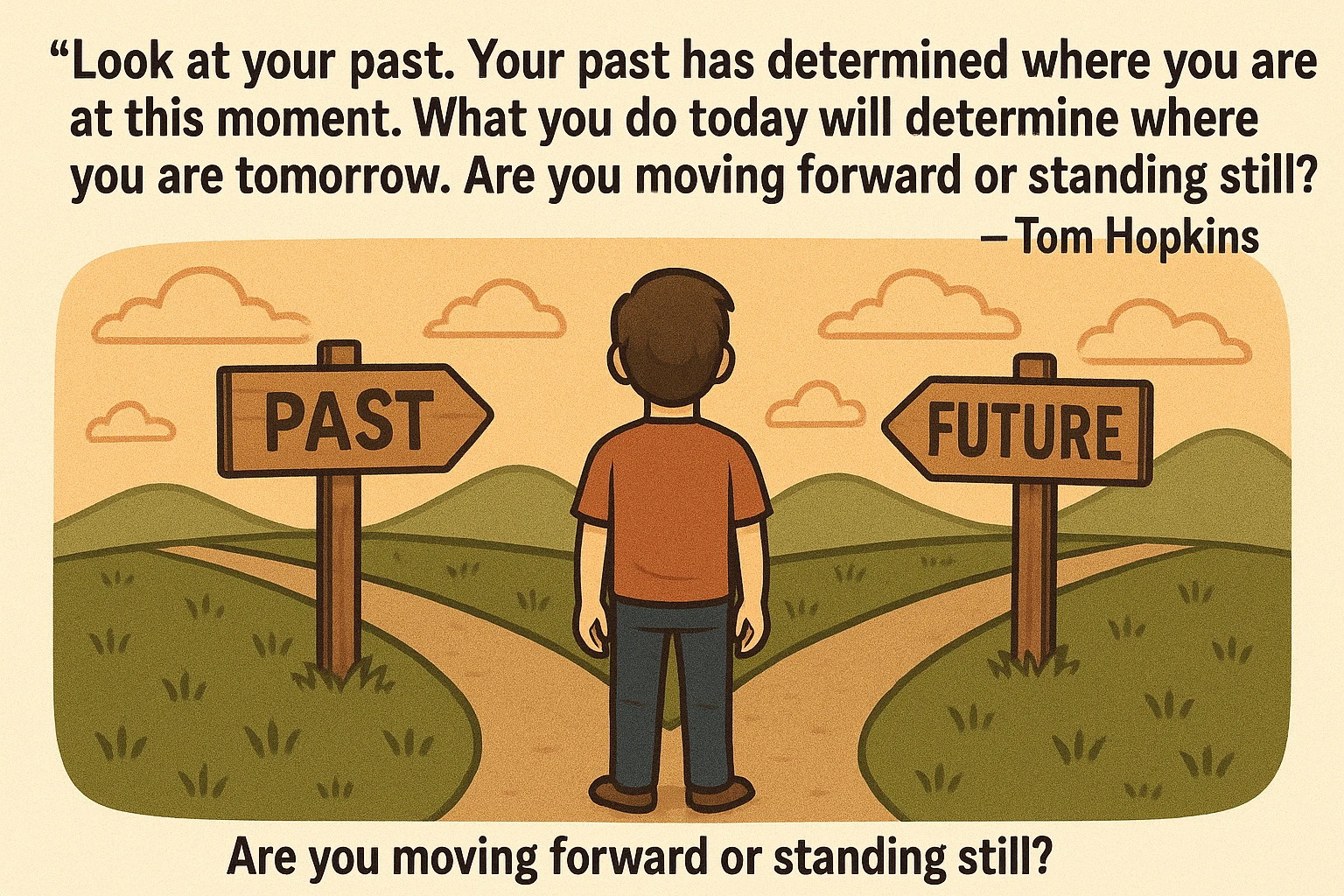 “Look at your past. Your past has determined where you are at this moment. What you do today will determine where you are tomorrow. Are you moving forward or standing still?
– Tom Hopkins

PAST

FUTURE

Are you moving forward or standing still?